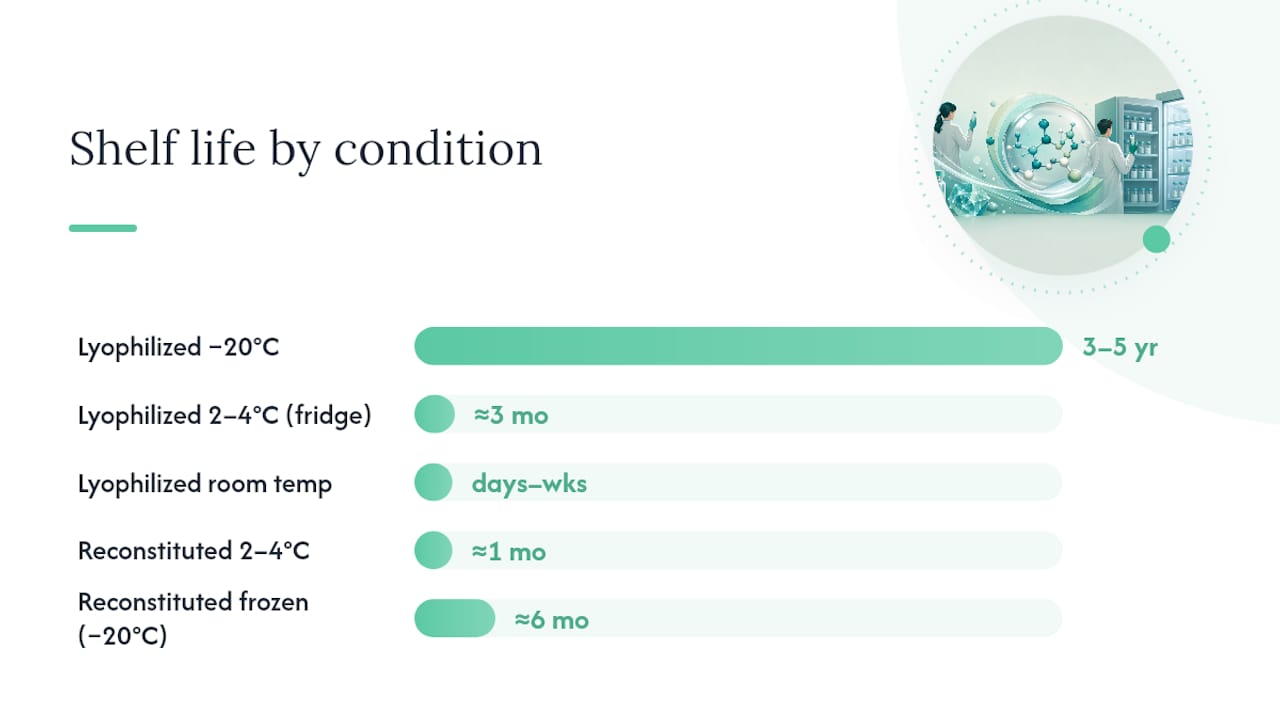 Shelf life by condition

Lyophilized −20°C
3–5 yr

Lyophilized 2–4°C (fridge)
≈3 mo

Lyophilized room temp
days–wks

Reconstituted 2–4°C
≈1 mo

Reconstituted frozen (−20°C)
≈6 mo